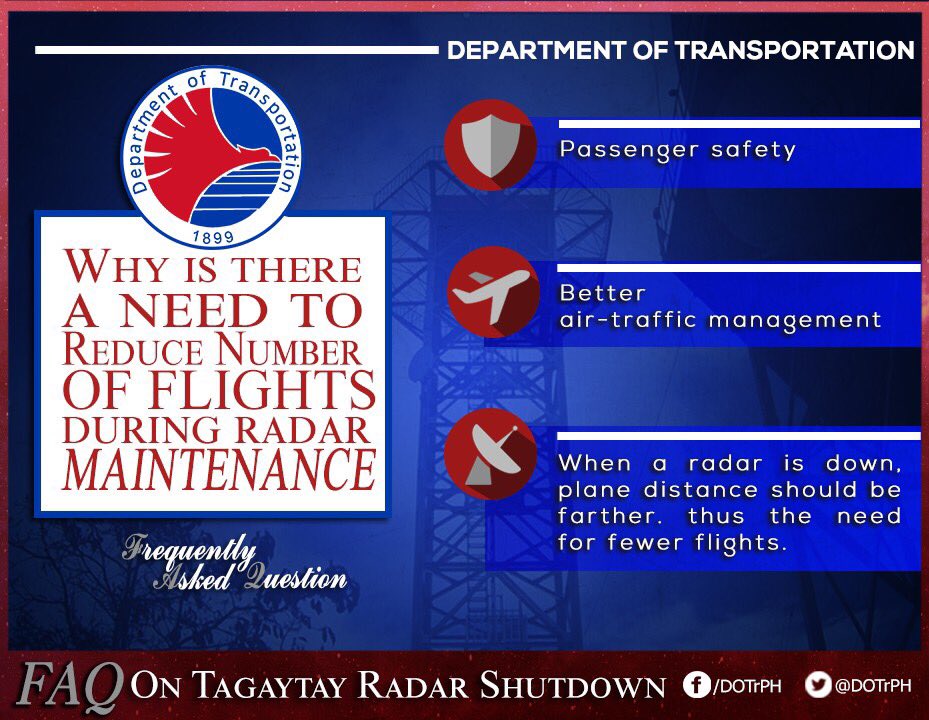 DEPARTMENT OF TRANSPORTATION

Department of Transportation
1899

WHY IS THERE A NEED TO REDUCE NUMBER OF FLIGHTS DURING RADAR MAINTENANCE

Frequently Asked Question

Passenger safety

Better air-traffic management

When a radar is down, plane distance should be farther. thus the need for fewer flights.

FAQ ON TAGAYTAY RADAR SHUTDOWN /DOTrPH @DOTrPH